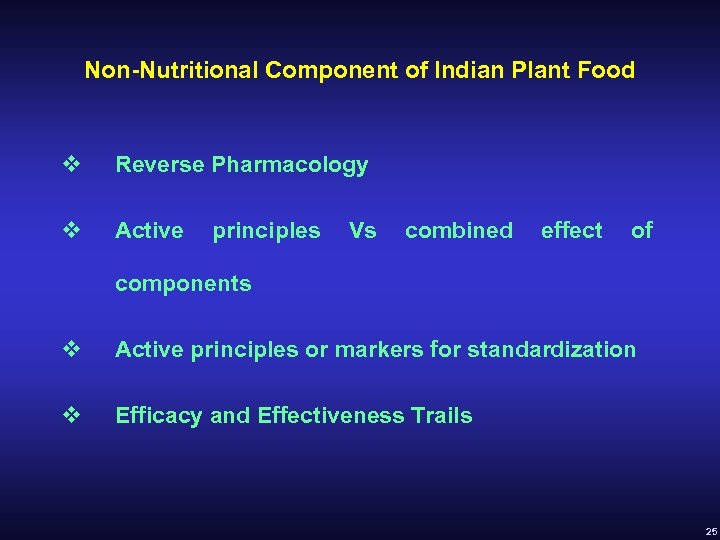 Non-Nutritional Component of Indian Plant Food

❖ Reverse Pharmacology

❖ Active principles Vs combined effect of components

❖ Active principles or markers for standardization

❖ Efficacy and Effectiveness Trails

25